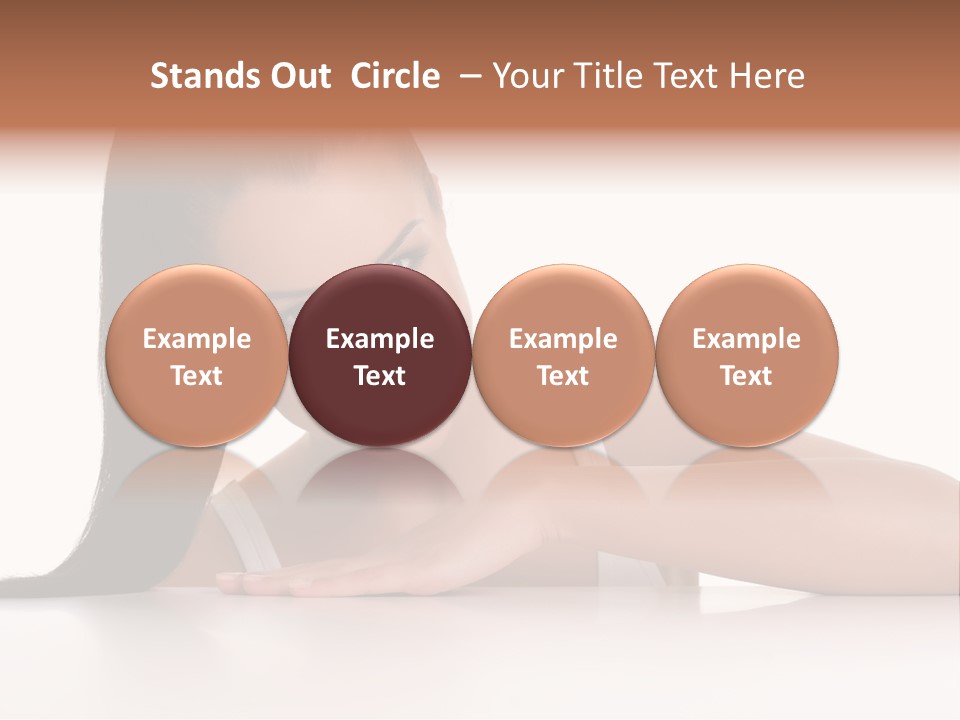 Stands Out Circle – Your Title Text Here

Example Text

Example Text

Example Text

Example Text